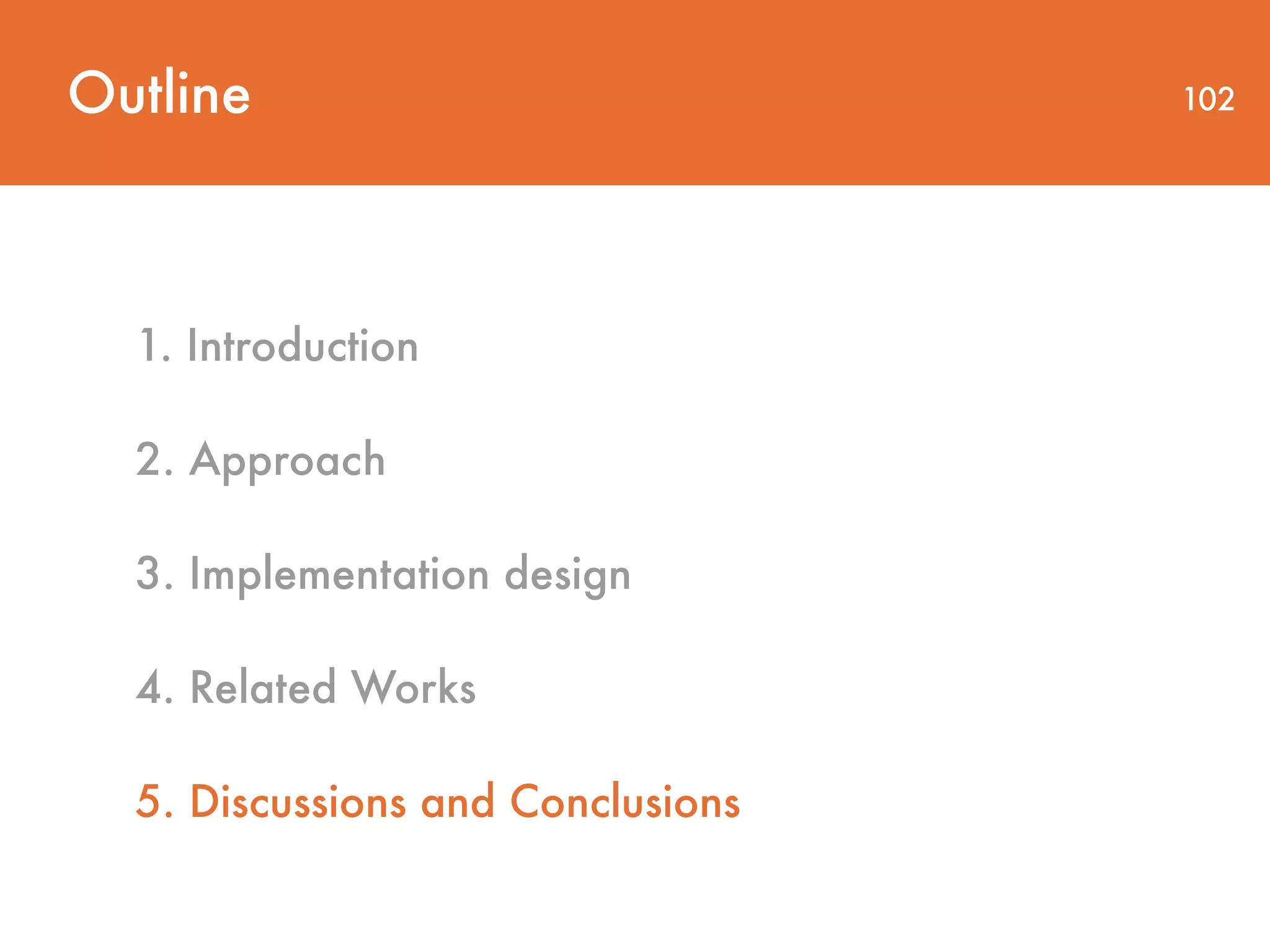 Outline

102

1. Introduction

2. Approach

3. Implementation design

4. Related Works

5. Discussions and Conclusions